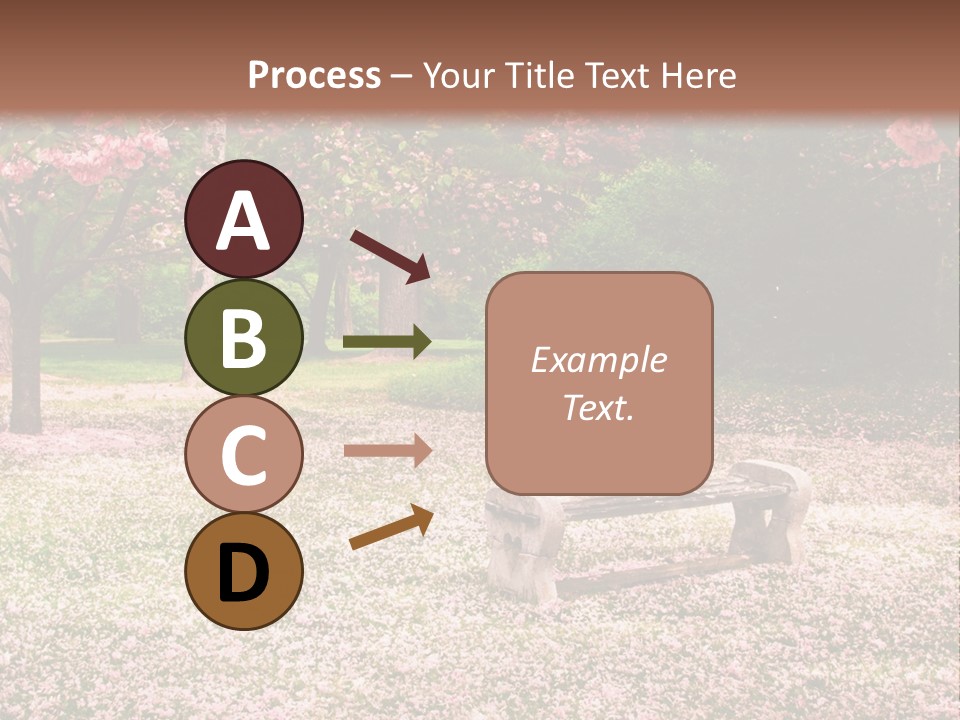 Process – Your Title Text Here

A

B

C

D

Example Text.